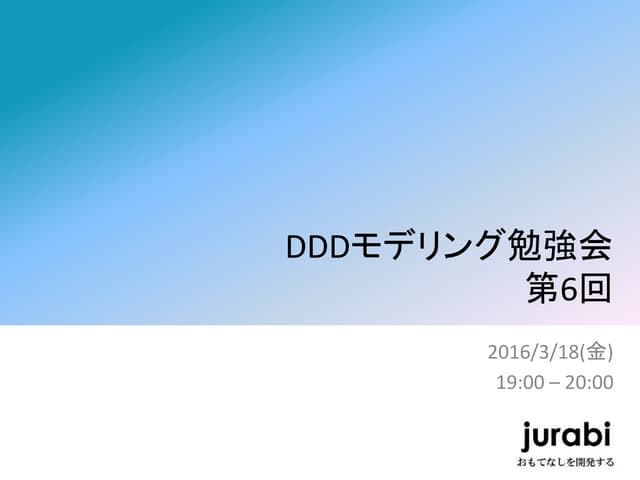 DDDモデリング勉強会
第6回

2016/3/18(金)
19:00 – 20:00

jurabi
おもてなしを開発する